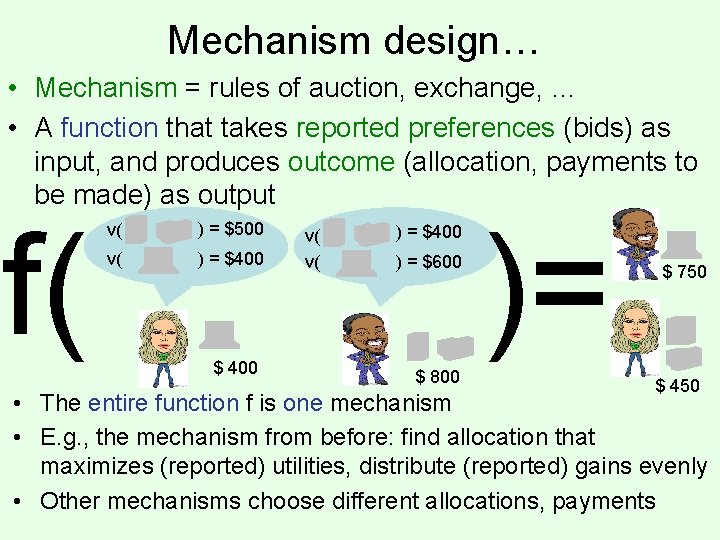 Mechanism design…

• Mechanism = rules of auction, exchange, …
• A function that takes reported preferences (bids) as input, and produces outcome (allocation, payments to be made) as output

f(

v( ) = $500
v( ) = $400

$ 400

v( ) = $400
v( ) = $600

$ 800

)=

$ 750

$ 450

• The entire function f is one mechanism
• E.g., the mechanism from before: find allocation that maximizes (reported) utilities, distribute (reported) gains evenly
• Other mechanisms choose different allocations, payments